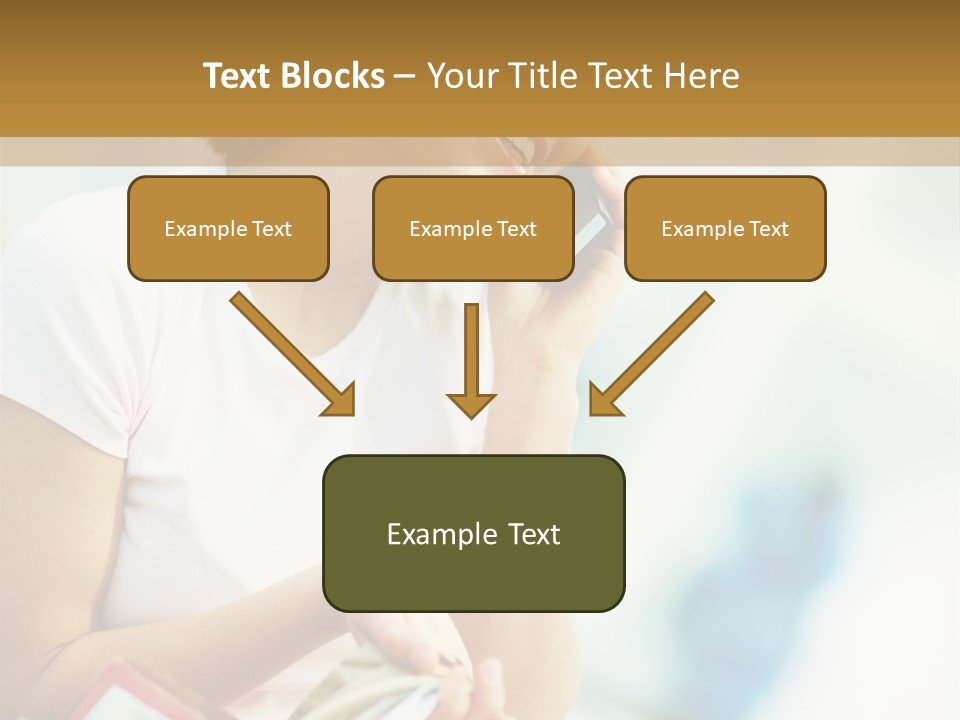 Text Blocks – Your Title Text Here

Example Text

Example Text

Example Text

Example Text